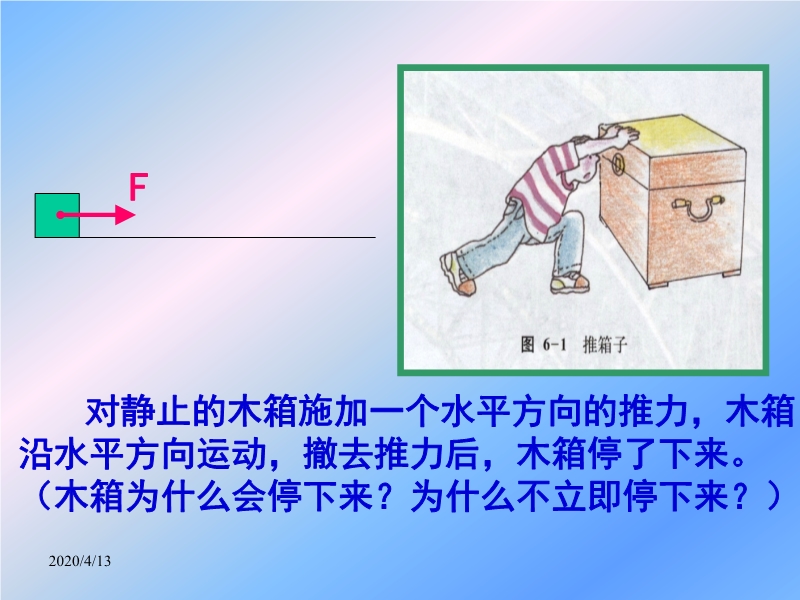 F

图 6-1 推箱子

对静止的木箱施加一个水平方向的推力，木箱沿水平方向运动，撤去推力后，木箱停了下来。（木箱为什么会停下来？为什么不立即停下来？）

2020/4/13